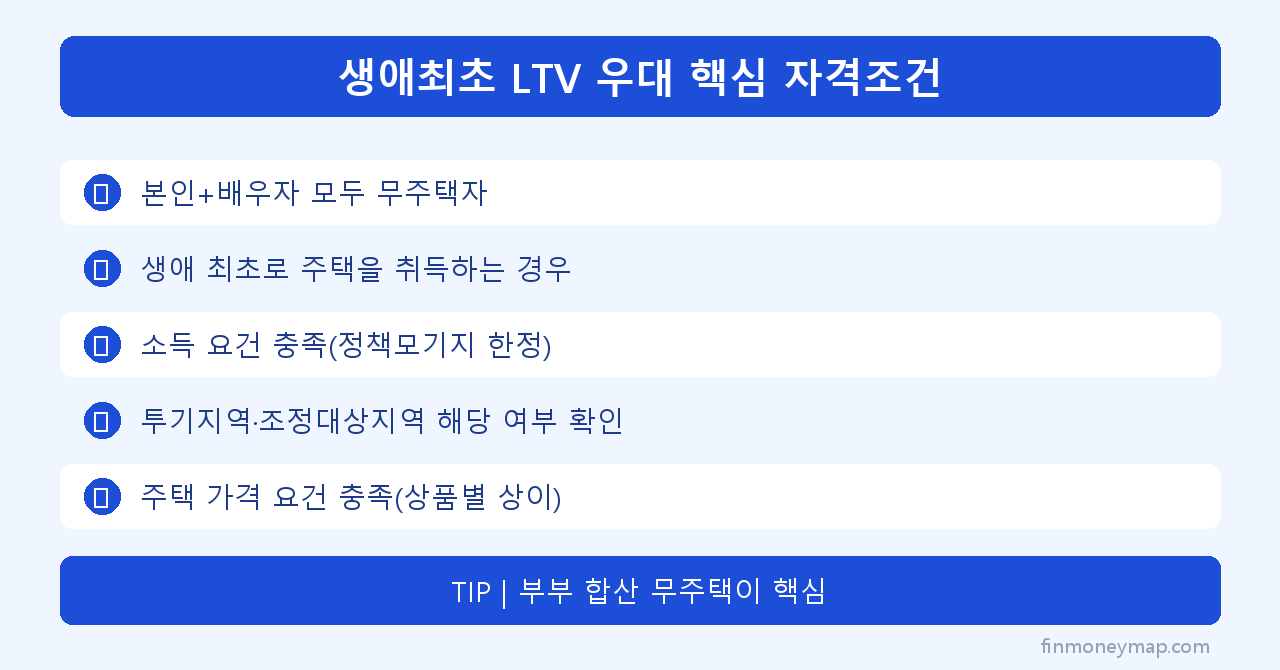 생애최초 LTV 우대 핵심 자격조건

본인+배우자 모두 무주택자

생애 최초로 주택을 취득하는 경우

소득 요건 충족(정책모기지 한정)

투기지역·조정대상지역 해당 여부 확인

주택 가격 요건 충족(상품별 상이)

TIP | 부부 합산 무주택이 핵심

finmoneymap.com